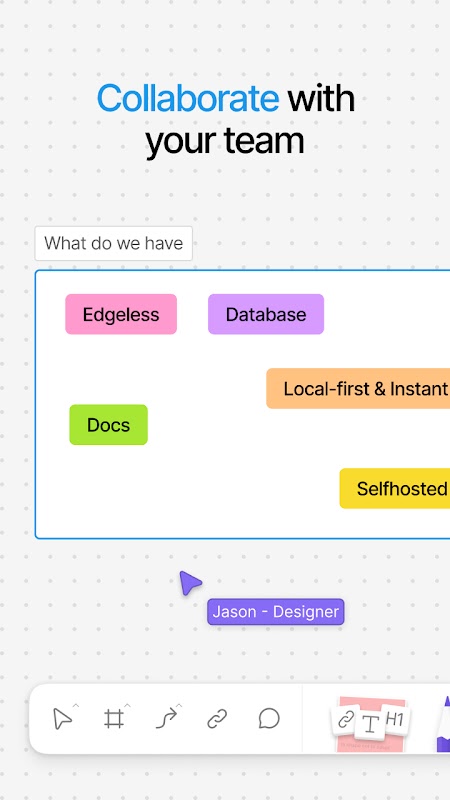 Collaborate with your team

What do we have

Edgeless

Database

Local-first & Instant

Docs

Selfhosted

Jason - Designer

T

H1